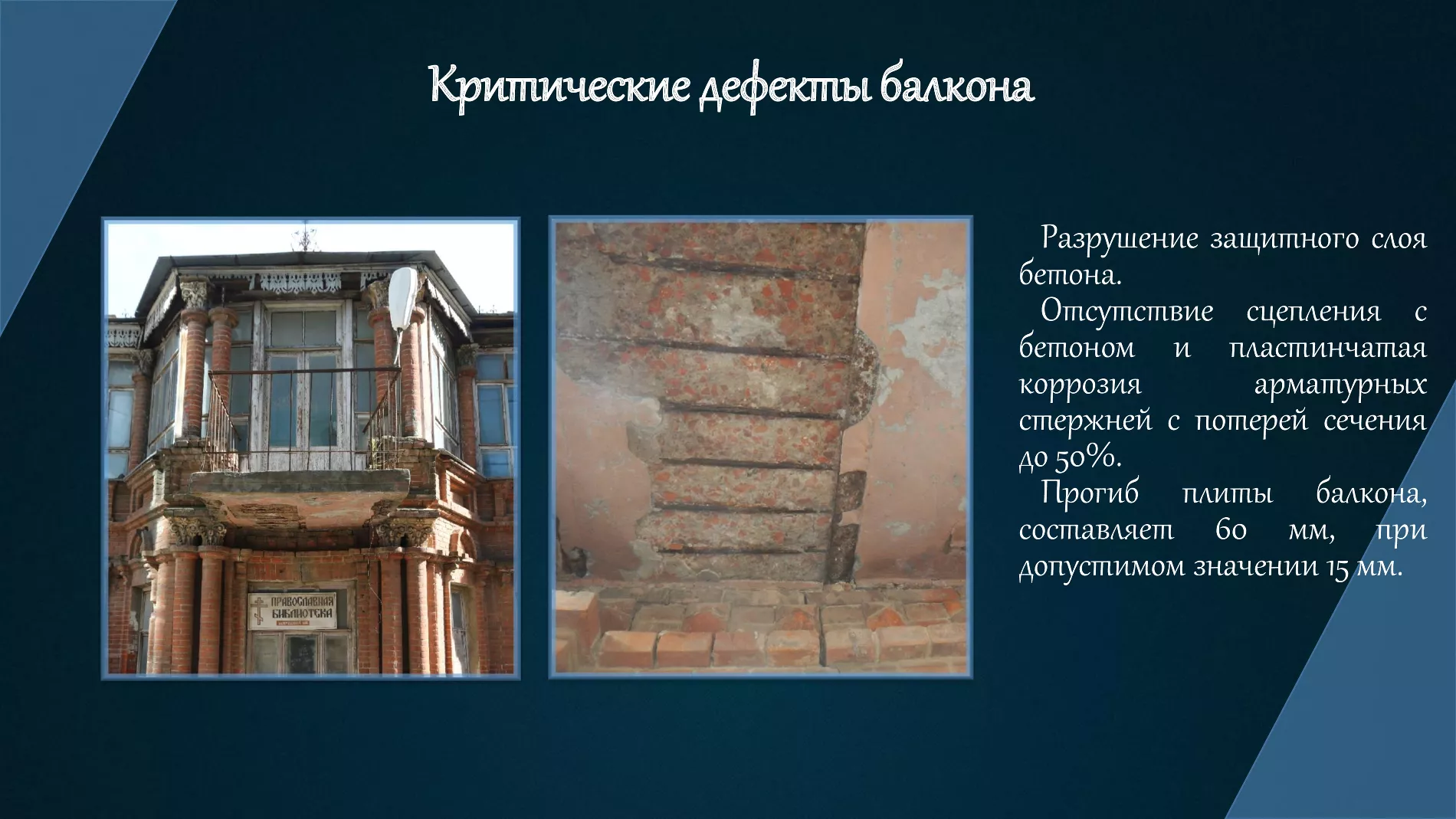 Критические дефекты балкона

ПРАВОСЛАВНАЯ БИБЛИОТЕКА

Разрушение защитного слоя бетона.

Отсутствие сцепления с бетоном и пластинчатая коррозия арматурных стержней с потерей сечения до 50%.

Прогиб плиты балкона, составляет 60 мм, при допустимом значении 15 мм.